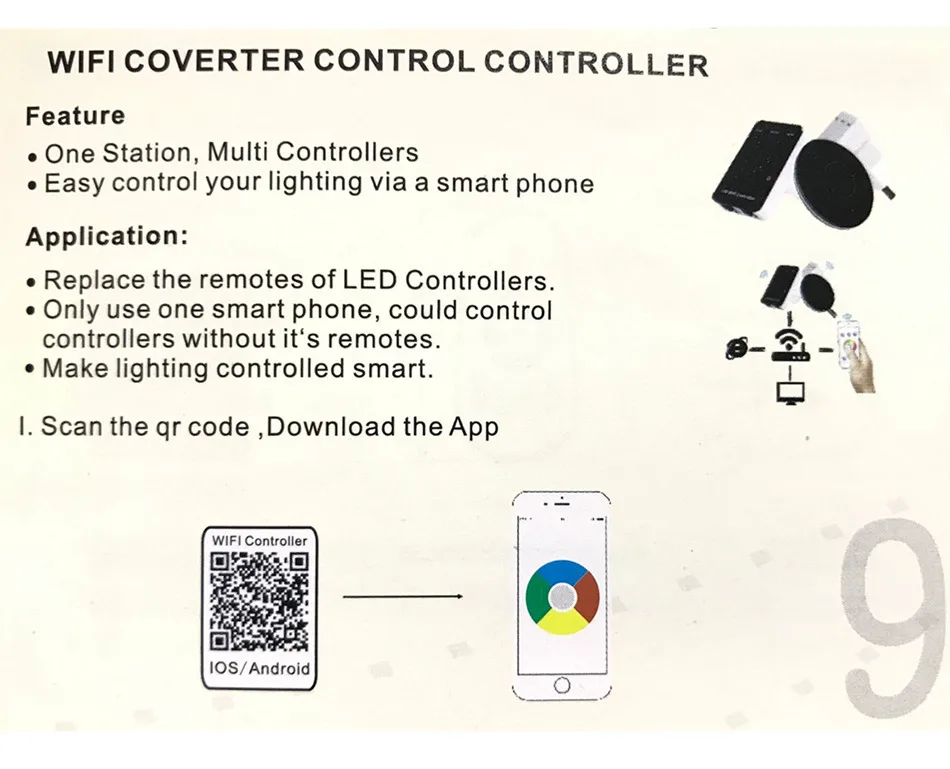 WIFI COVERTER CONTROL CONTROLLER

Feature
• One Station, Multi Controllers
• Easy control your lighting via a smart phone

Application:
• Replace the remotes of LED Controllers.
• Only use one smart phone, could control controllers without it's remotes.
• Make lighting controlled smart.

I. Scan the qr code ,Download the App

WIFI Controller

IOS/Android

9